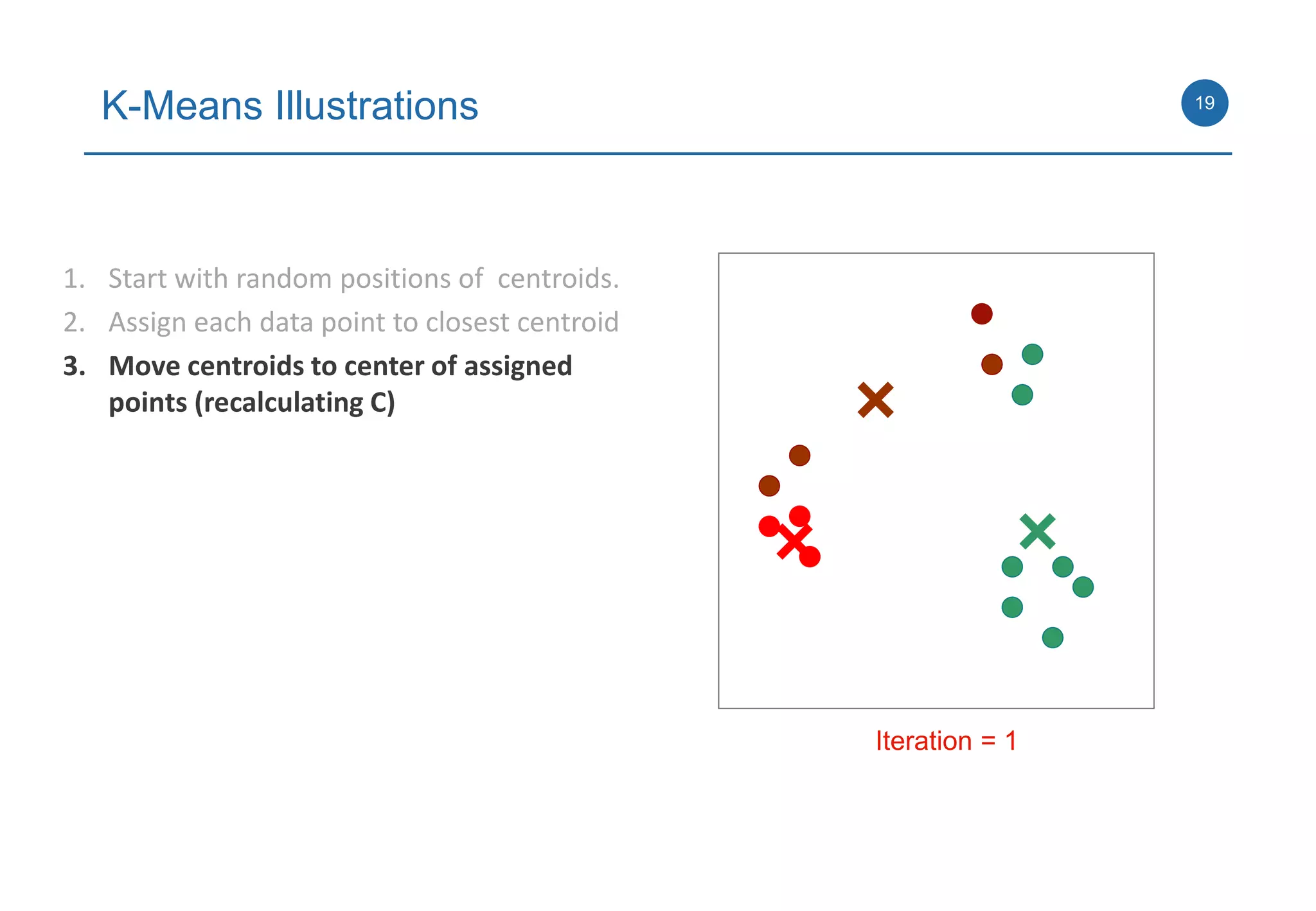 K-Means Illustrations

19

1. Start with random positions of centroids.
2. Assign each data point to closest centroid
3. Move centroids to center of assigned points (recalculating C)

Iteration = 1